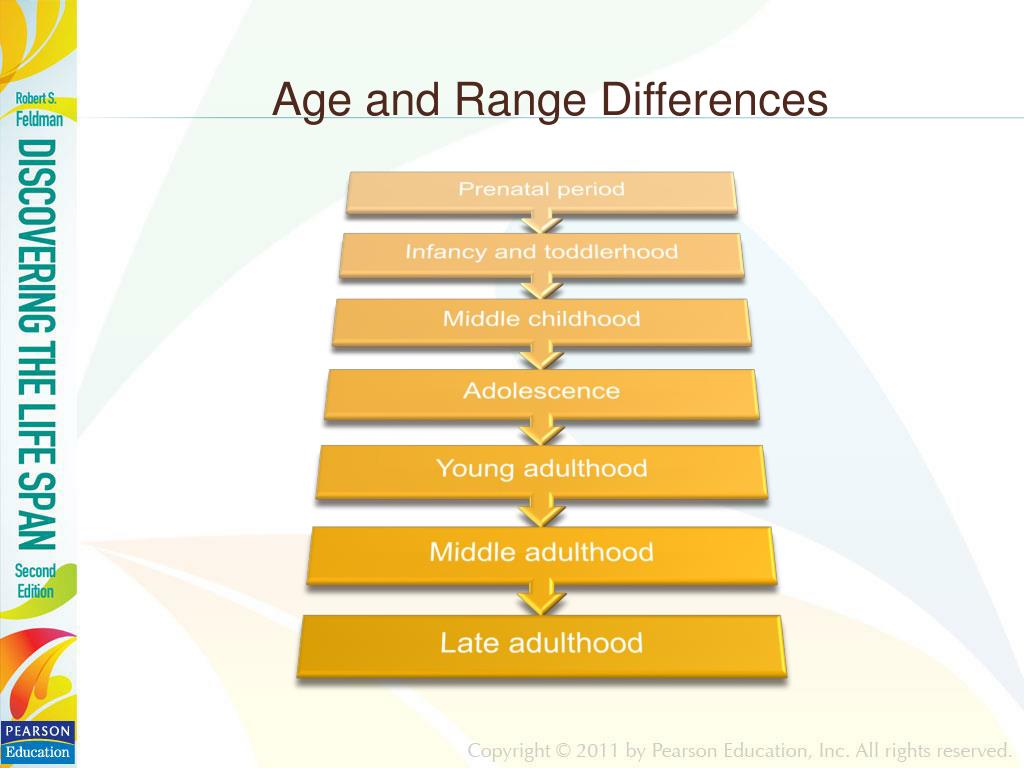 Robert S. Feldman

DISCOVERING THE LIFE SPAN

Second Edition

PEARSON Education

Age and Range Differences

Prenatal period

Infancy and toddlerhood

Middle childhood

Adolescence

Young adulthood

Middle adulthood

Late adulthood

Copyright © 2011 by Pearson Education, Inc. All rights reserved.